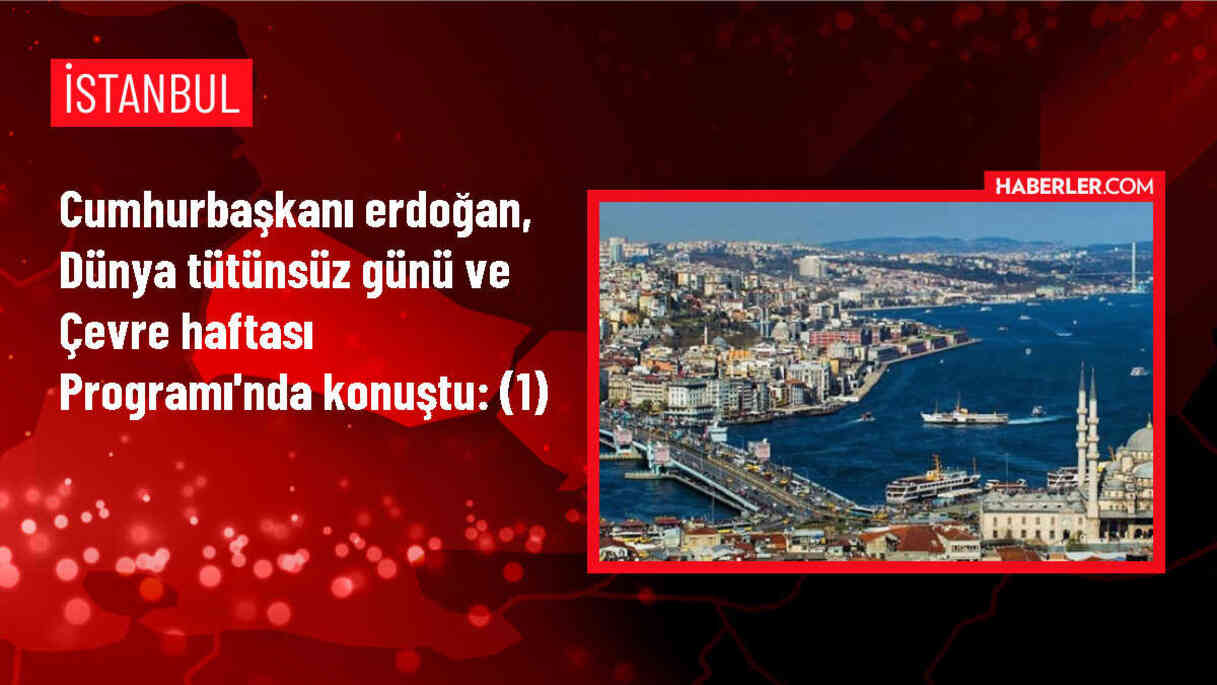 İSTANBUL

Cumhurbaşkanı erdoğan, Dünya tütünsüz günü ve Çevre haftası Programı'nda konuştu: (1)

HABERLER.COM